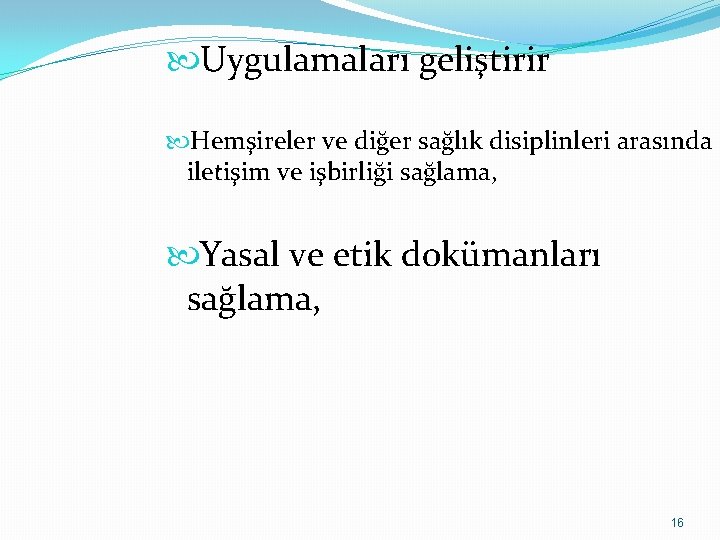 Uygulamaları geliştirir

Hemşireler ve diğer sağlık disiplinleri arasında iletişim ve işbirliği sağlama,

Yasal ve etik dokümanları sağlama,

16